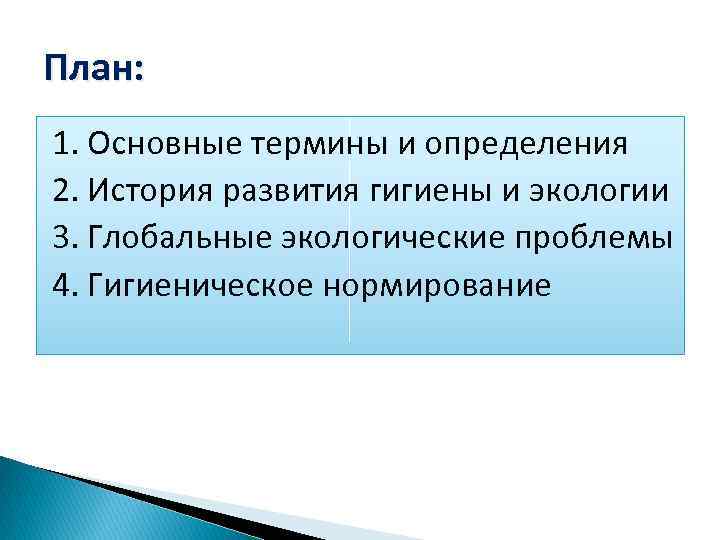 План:

1. Основные термины и определения
2. История развития гигиены и экологии
3. Глобальные экологические проблемы
4. Гигиеническое нормирование